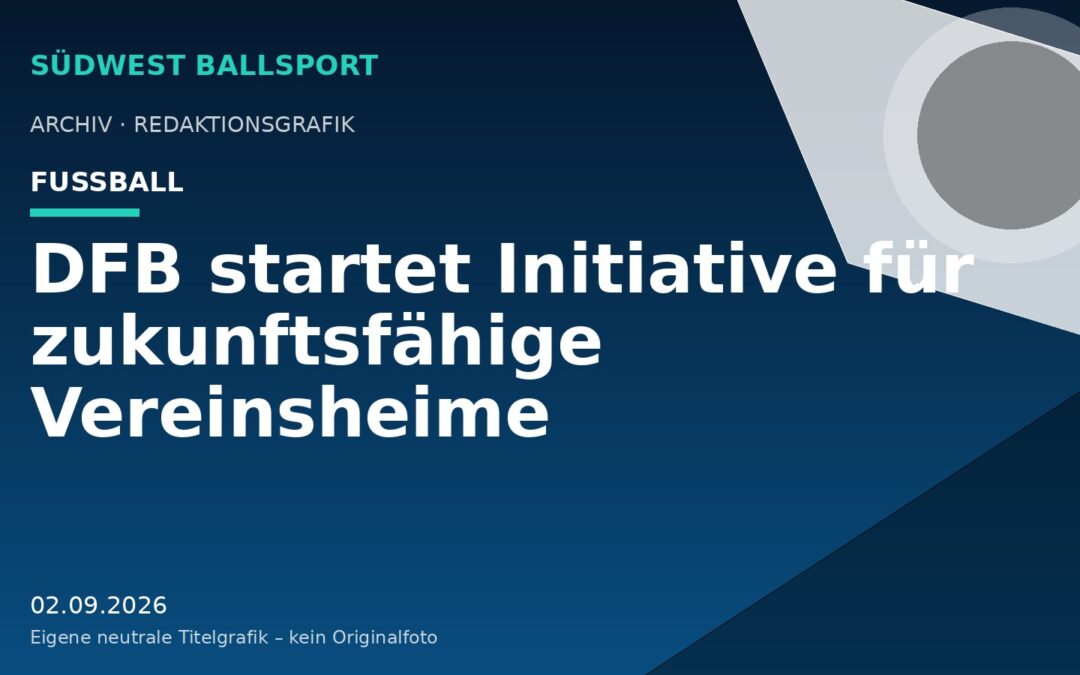 SÜDWEST BALLSPORT

ARCHIV · REDAKTIONSGRAFIK

FUSSBALL

DFB startet Initiative für zukunftsfähige Vereinsheime

02.09.2026

Eigene neutrale Titelgrafik – kein Originalfoto